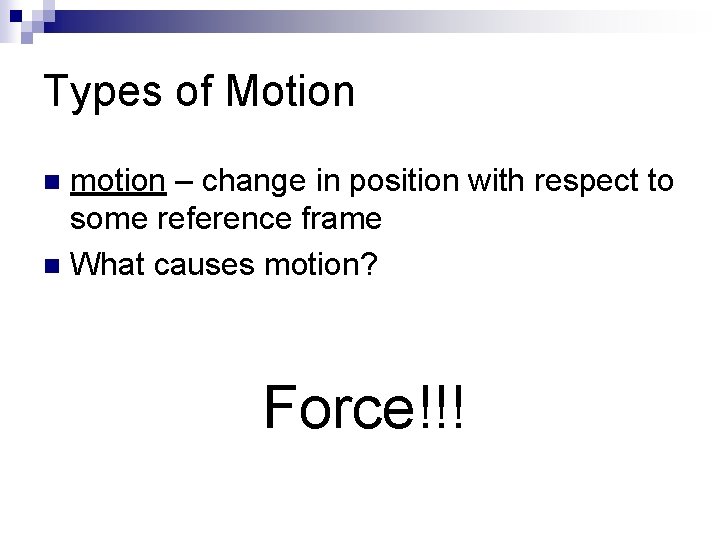 Types of Motion

- motion – change in position with respect to some reference frame
- What causes motion?

Force!!!